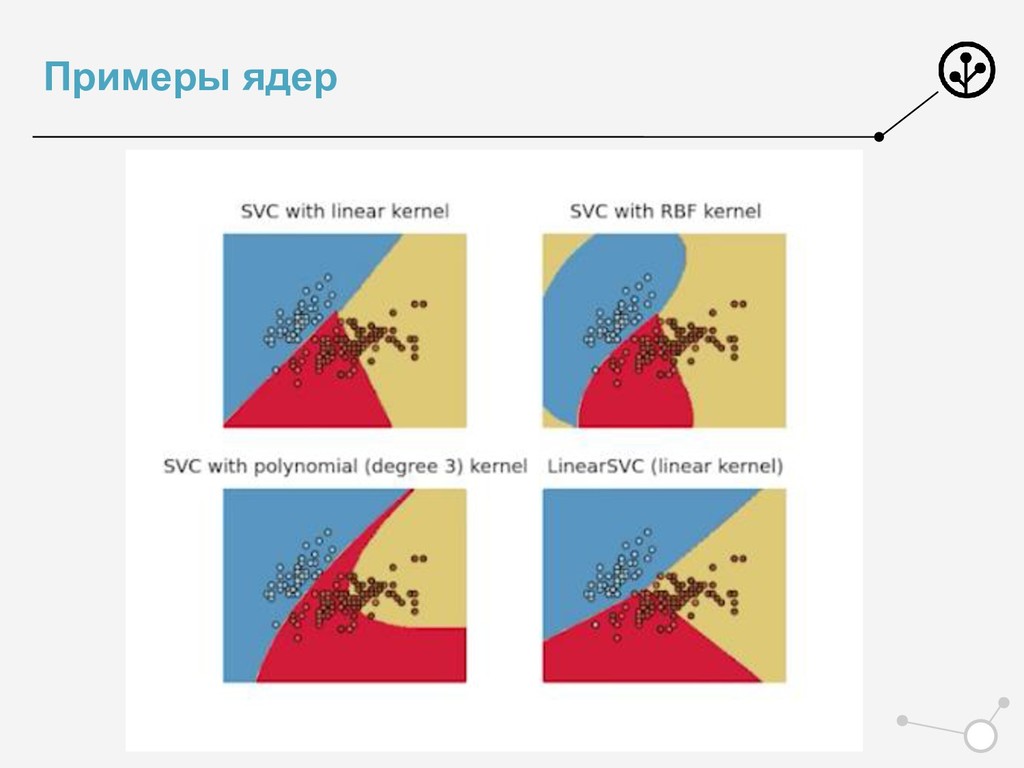 Примеры ядер

SVC with linear kernel

SVC with RBF kernel

SVC with polynomial (degree 3) kernel

LinearSVC (linear kernel)